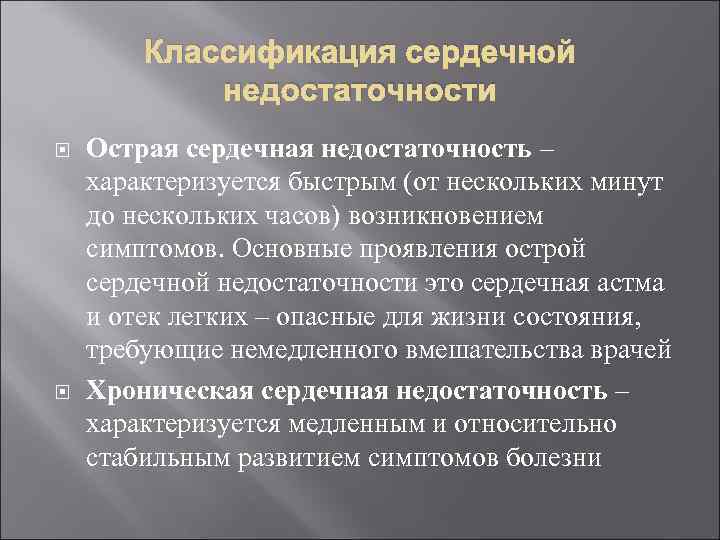 Классификация сердечной недостаточности

Острая сердечная недостаточность – характеризуется быстрым (от нескольких минут до нескольких часов) возникновением симптомов. Основные проявления острой сердечной недостаточности это сердечная астма и отек легких – опасные для жизни состояния, требующие немедленного вмешательства врачей

Хроническая сердечная недостаточность – характеризуется медленным и относительно стабильным развитием симптомов болезни